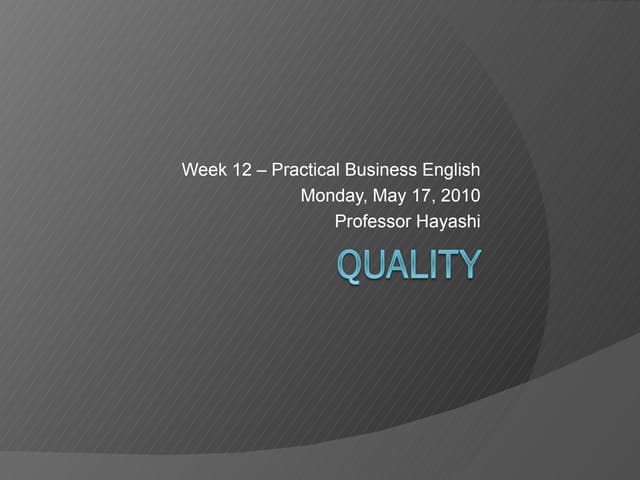 Week 12 – Practical Business English
Monday, May 17, 2010
Professor Hayashi

QUALITY